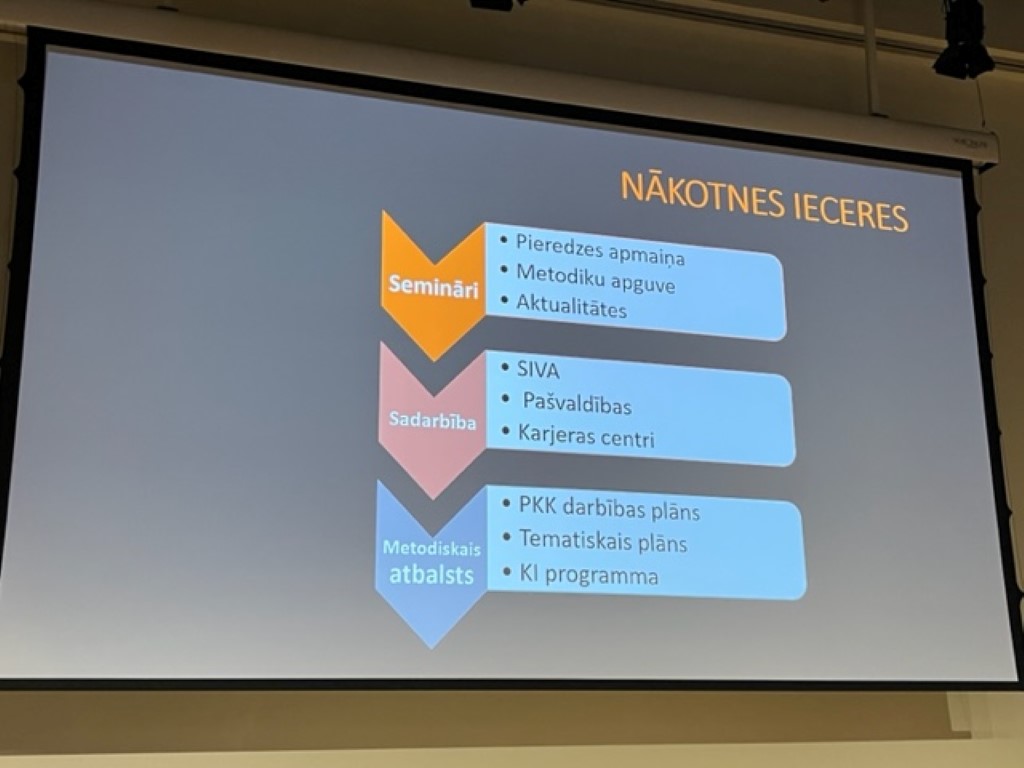 NĀKOTNES IECERES

Semināri
• Pieredzes apmaiņa
• Metodiku apguve
• Aktualitātes

Sadarbība
• SIVA
• Pašvaldības
• Karjeras centri

Metodiskais atbalsts
• PKK darbības plāns
• Tematiskais plāns
• KI programma